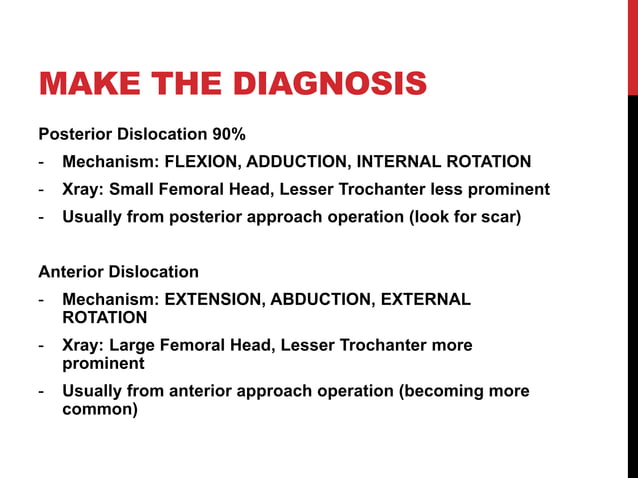 MAKE THE DIAGNOSIS

Posterior Dislocation 90%

- Mechanism: FLEXION, ADDUCTION, INTERNAL ROTATION
- Xray: Small Femoral Head, Lesser Trochanter less prominent
- Usually from posterior approach operation (look for scar)

Anterior Dislocation

- Mechanism: EXTENSION, ABDUCTION, EXTERNAL ROTATION
- Xray: Large Femoral Head, Lesser Trochanter more prominent
- Usually from anterior approach operation (becoming more common)